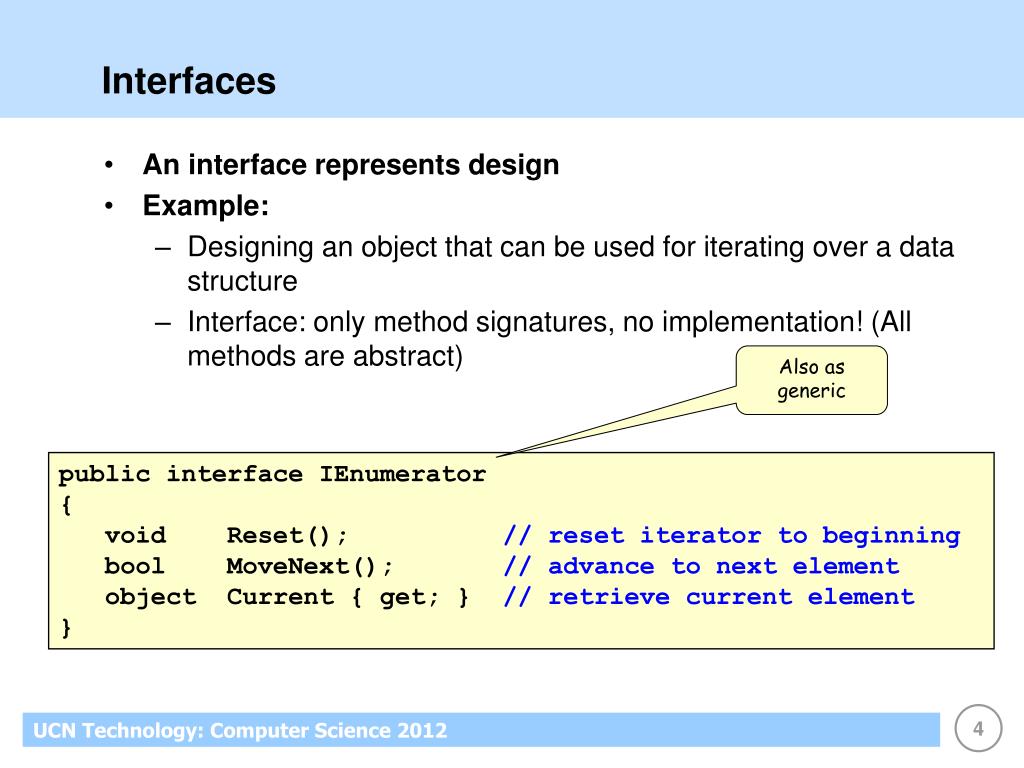 Interfaces

• An interface represents design
• Example:
– Designing an object that can be used for iterating over a data structure
– Interface: only method signatures, no implementation! (All methods are abstract)

Also as generic

public interface IEnumerator
{
   void    Reset();           // reset iterator to beginning
   bool    MoveNext();        // advance to next element
   object  Current { get; }  // retrieve current element
}

UCN Technology: Computer Science 2012

4